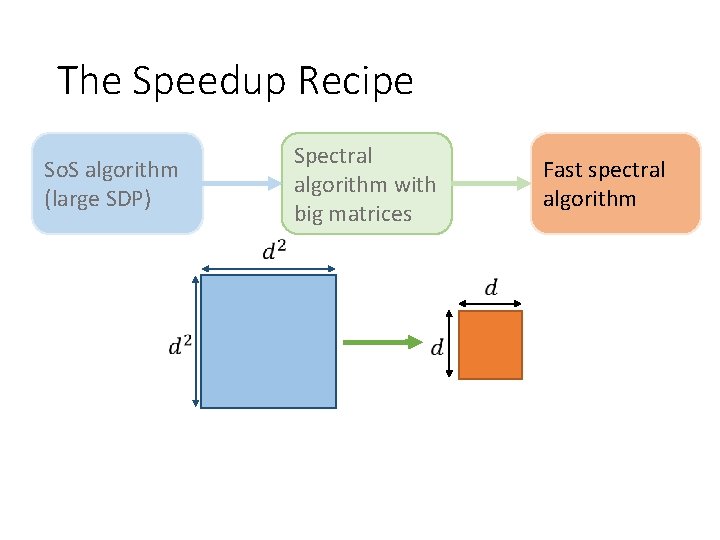 The Speedup Recipe

SoS algorithm (large SDP)

Spectral algorithm with big matrices

Fast spectral algorithm

$d^2$

$d^2$

$d$

$d$